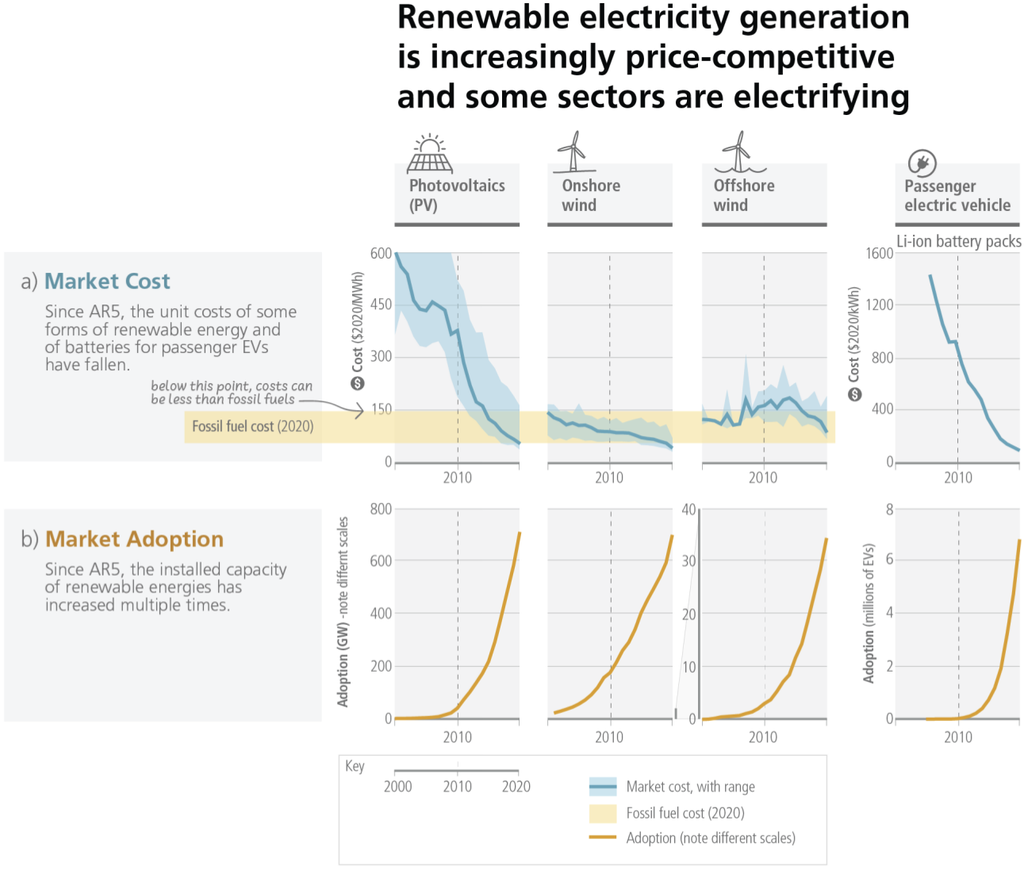 Renewable electricity generation is increasingly price-competitive and some sectors are electrifying

Photovoltaics (PV)

Onshore wind

Offshore wind

Passenger electric vehicle

Li-ion battery packs

a) Market Cost

Since AR5, the unit costs of some forms of renewable energy and of batteries for passenger EVs have fallen.

below this point, costs can be less than fossil fuels

Fossil fuel cost (2020)

Cost ($2020/MWh)

600
450
300
150
0

2010

2010

2010

Cost ($2020/kWh)

1600
1200
800
400
0

2010

b) Market Adoption

Since AR5, the installed capacity of renewable energies has increased multiple times.

Adoption (GW) - note different scales

800
600
400
200
0

2010

2010

40
30
20
10
0

2010

Adoption (millions of EVs)

8
6
4
2
0

2010

Key

2000 2010 2020

Market cost, with range

Fossil fuel cost (2020)

Adoption (note different scales)